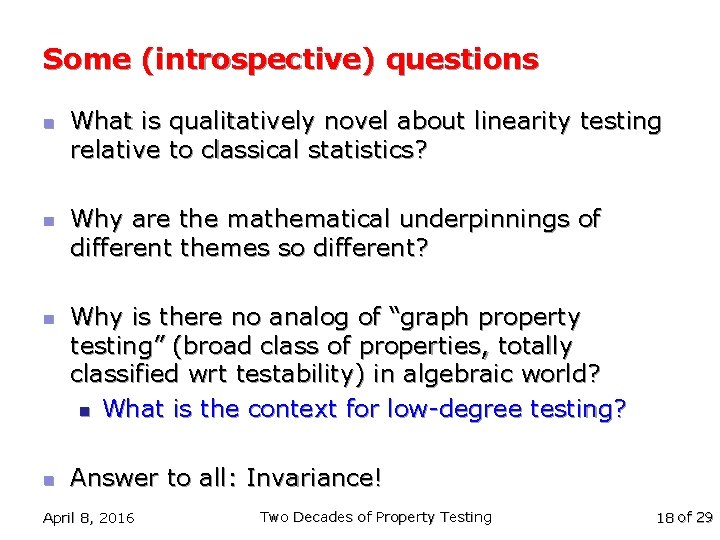 Some (introspective) questions

What is qualitatively novel about linearity testing relative to classical statistics?

Why are the mathematical underpinnings of different themes so different?

Why is there no analog of “graph property testing” (broad class of properties, totally classified wrt testability) in algebraic world?

What is the context for low-degree testing?

Answer to all: Invariance!

April 8, 2016

Two Decades of Property Testing

18 of 29